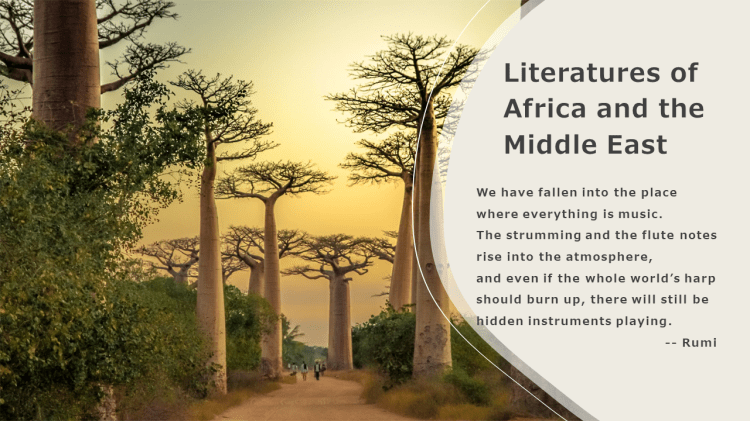 Literatures of Africa and the Middle East

We have fallen into the place
where everything is music.
The strumming and the flute notes
rise into the atmosphere,
and even if the whole world's harp
should burn up, there will still be
hidden instruments playing.
-- Rumi